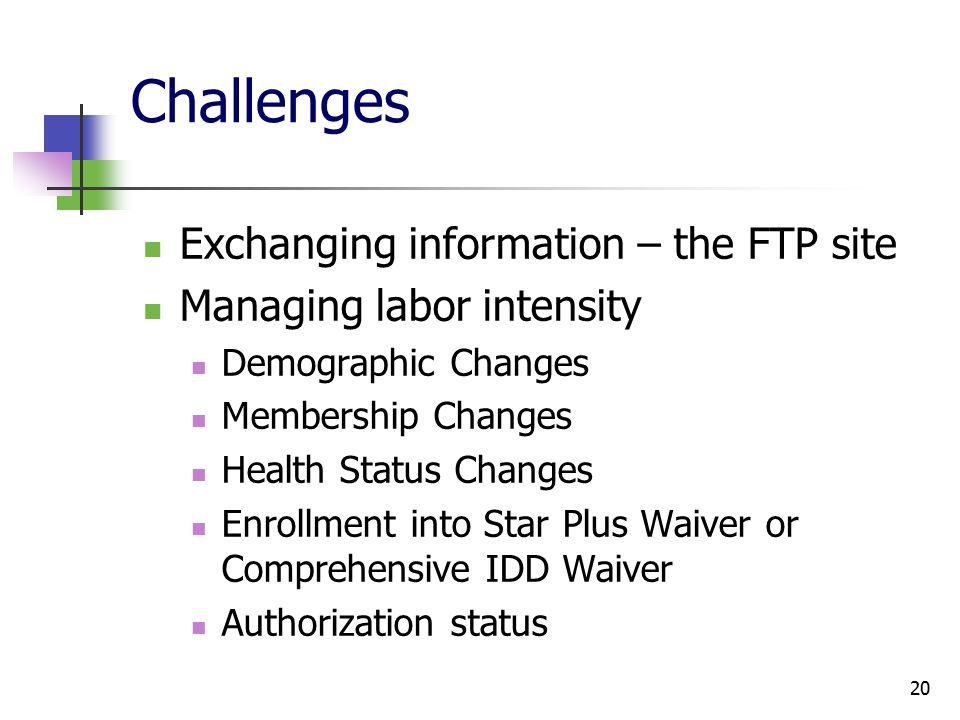 Challenges

- Exchanging information – the FTP site
- Managing labor intensity
  - Demographic Changes
  - Membership Changes
  - Health Status Changes
  - Enrollment into Star Plus Waiver or Comprehensive IDD Waiver
  - Authorization status

20